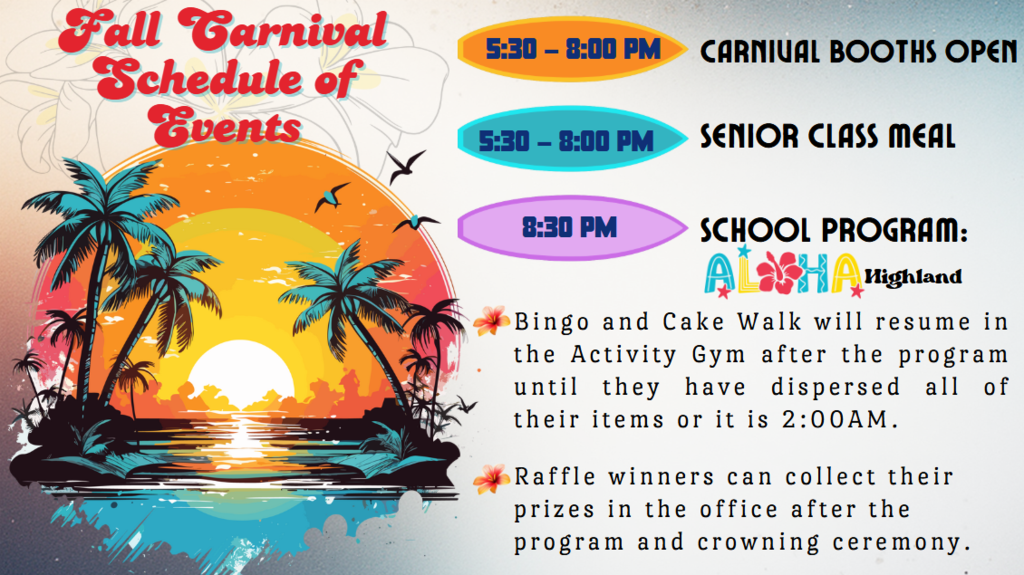 Fall Carnival Schedule of Events

5:30 – 8:00 PM CARNIVAL BOOTHS OPEN

5:30 – 8:00 PM SENIOR CLASS MEAL

8:30 PM SCHOOL PROGRAM: ALOHA Highland

Bingo and Cake Walk will resume in the Activity Gym after the program until they have dispersed all of their items or it is 2:00AM.

Raffle winners can collect their prizes in the office after the program and crowning ceremony.